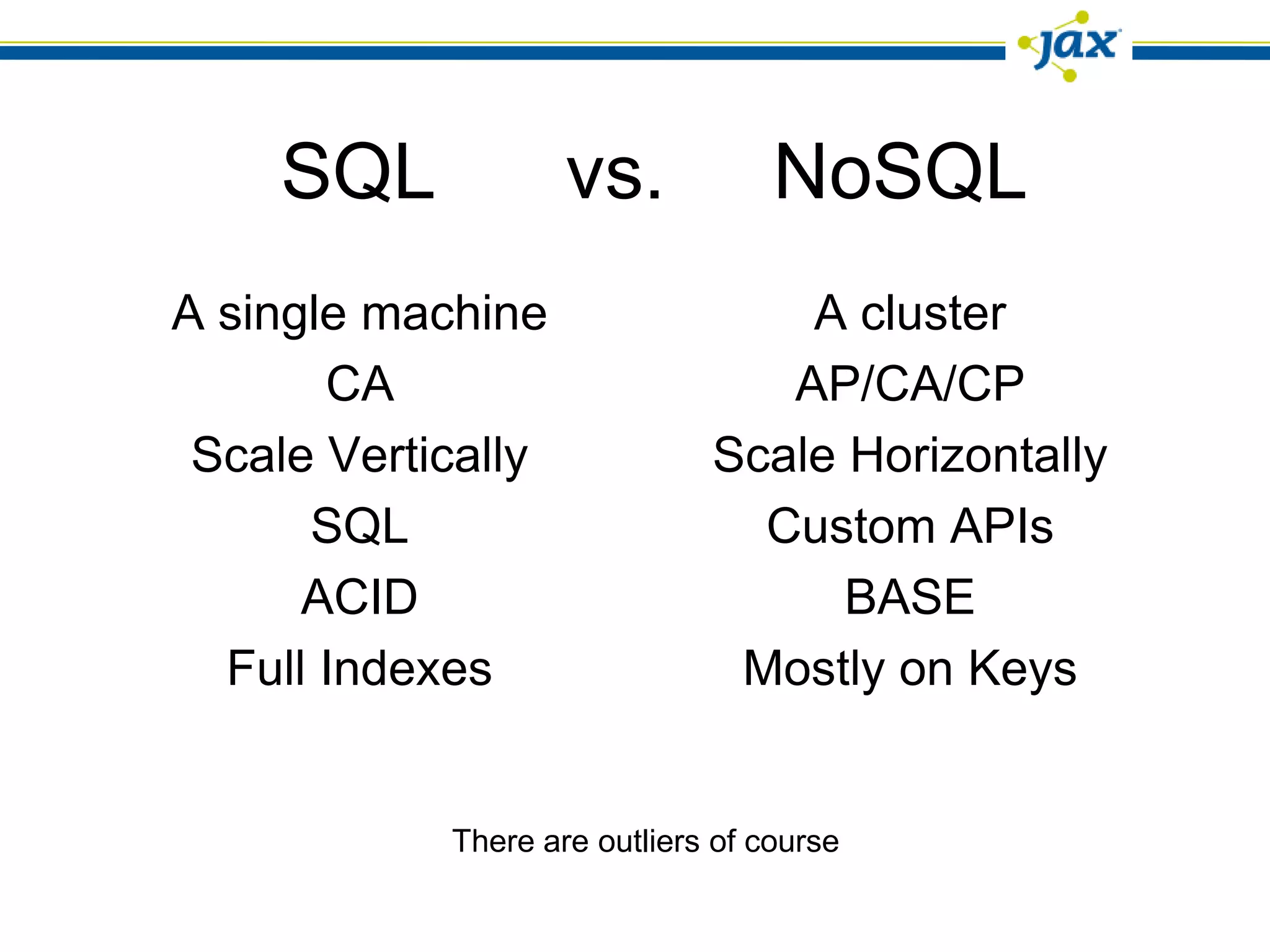 jax

SQL vs. NoSQL

A single machine
CA
Scale Vertically
SQL
ACID
Full Indexes

A cluster
AP/CA/CP
Scale Horizontally
Custom APIs
BASE
Mostly on Keys

There are outliers of course